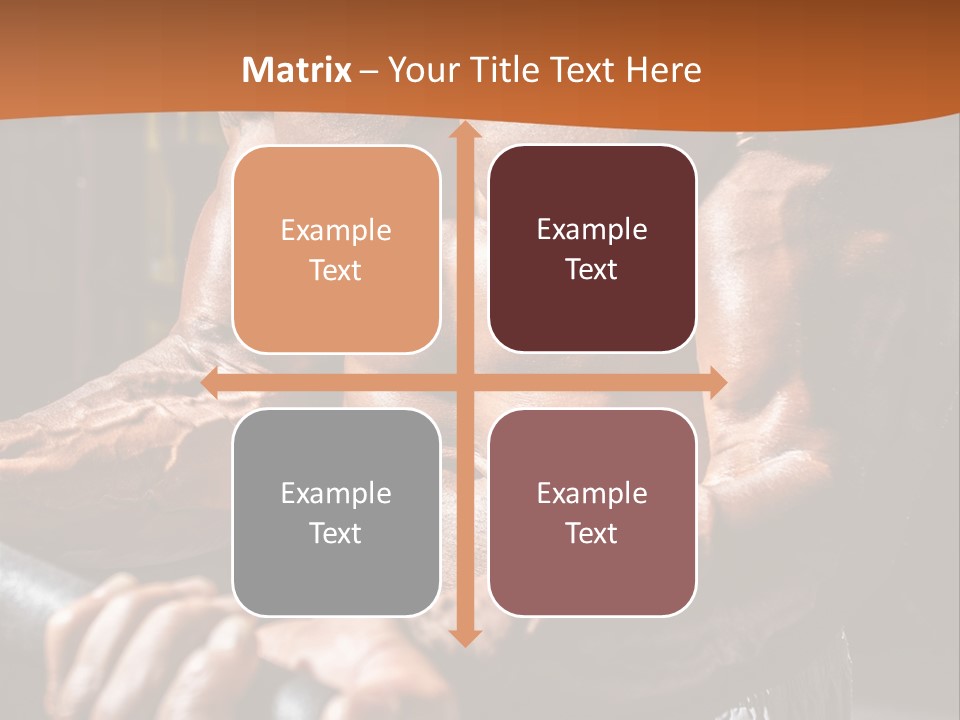 Matrix – Your Title Text Here

Example Text

Example Text

Example Text

Example Text